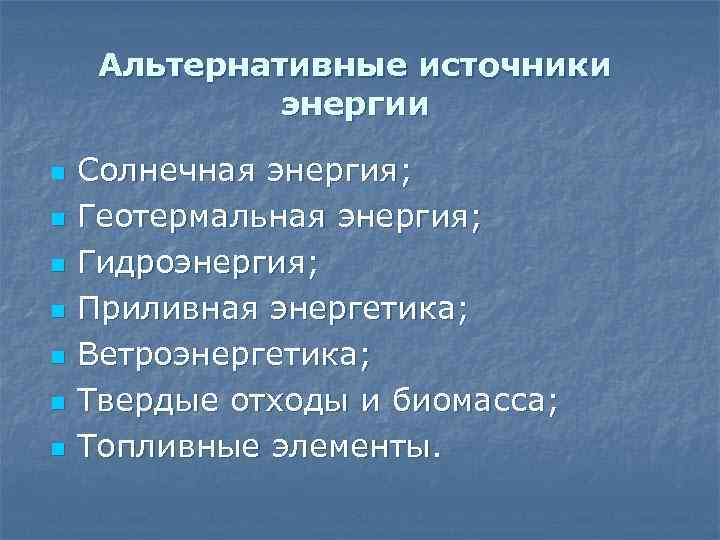 Альтернативные источники энергии

- Солнечная энергия;
- Геотермальная энергия;
- Гидроэнергия;
- Приливная энергетика;
- Ветроэнергетика;
- Твердые отходы и биомасса;
- Топливные элементы.